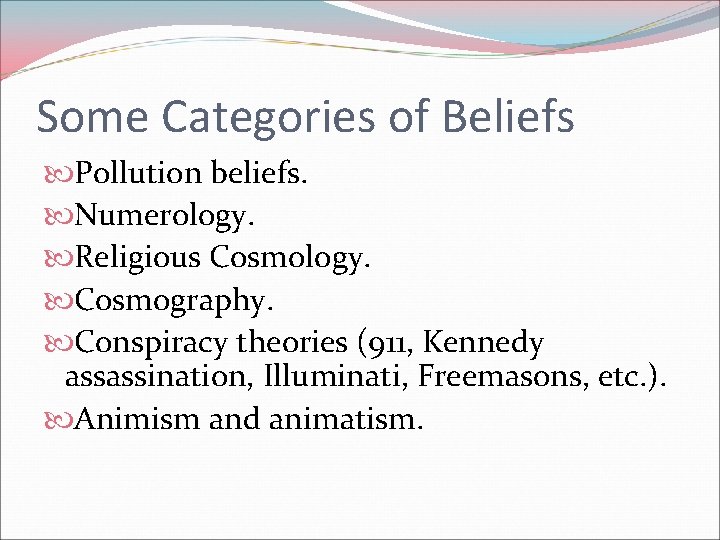 Some Categories of Beliefs

Pollution beliefs.

Numerology.

Religious Cosmology.

Cosmography.

Conspiracy theories (911, Kennedy assassination, Illuminati, Freemasons, etc.).

Animism and animatism.